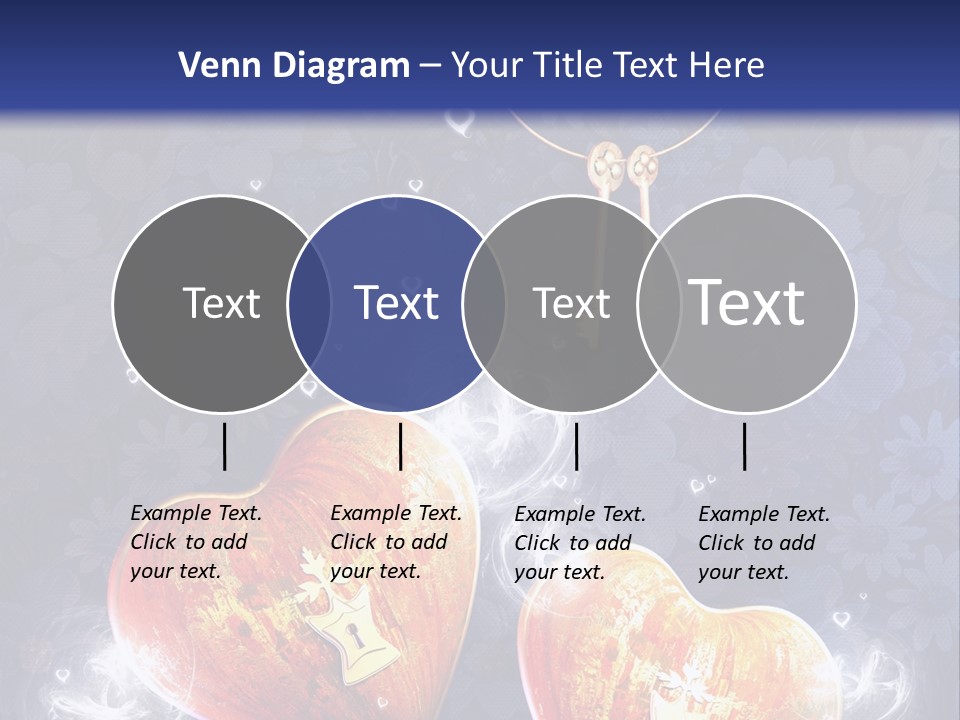 Venn Diagram – Your Title Text Here

Text

Text

Text

Text

Example Text. Click to add your text.

Example Text. Click to add your text.

Example Text. Click to add your text.

Example Text. Click to add your text.